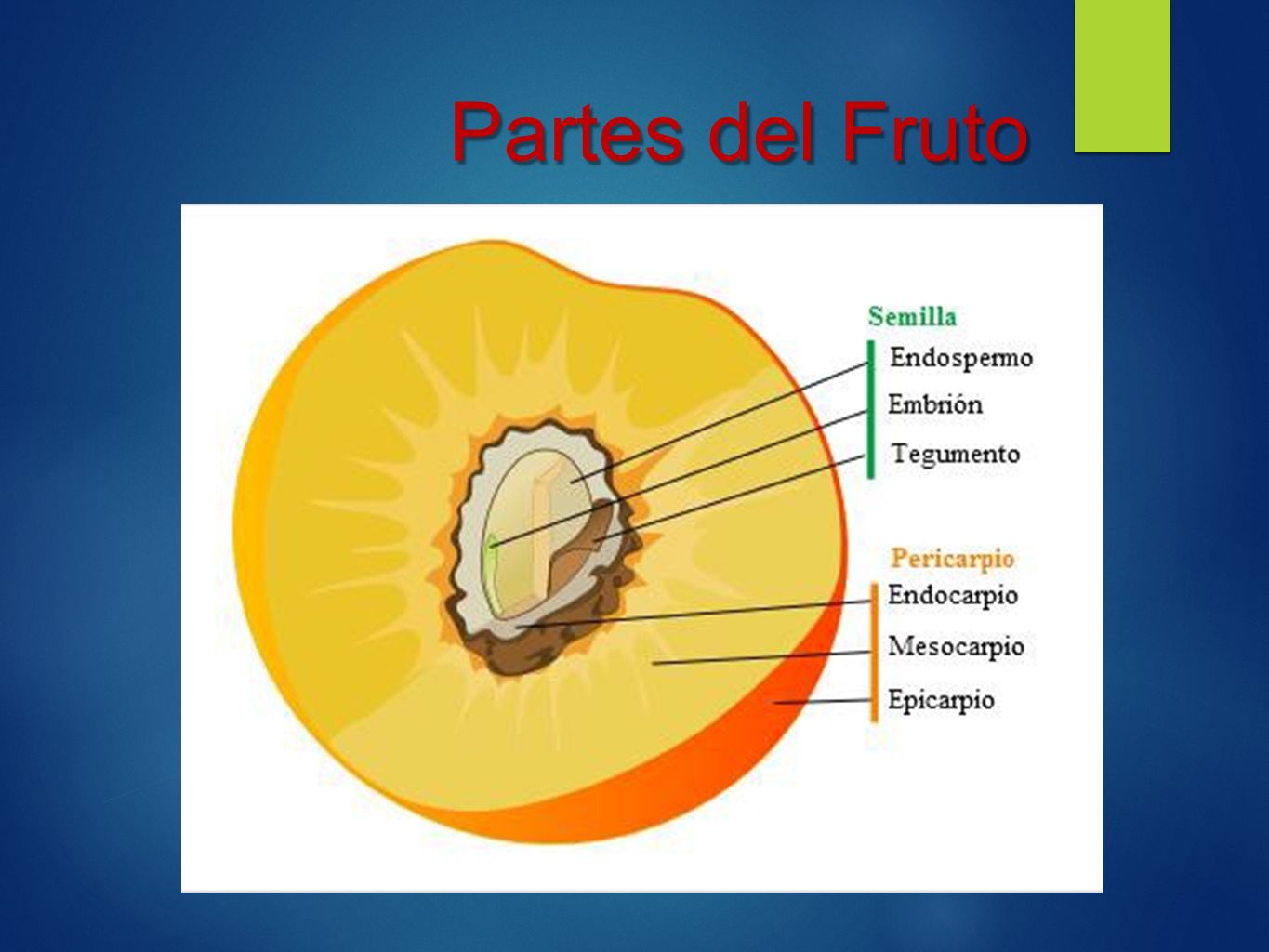 Partes del Fruto

Semilla
Endospermo
Embrión
Tegumento

Pericarpio
Endocarpio
Mesocarpio
Epicarpio